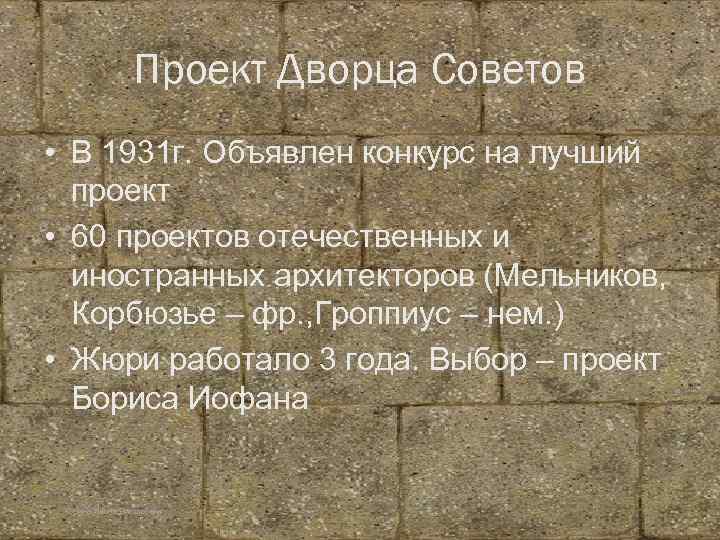 Проект Дворца Советов

• В 1931г. Объявлен конкурс на лучший проект
• 60 проектов отечественных и иностранных архитекторов (Мельников, Корбюзье – фр.,Гроппиус – нем.)
• Жюри работало 3 года. Выбор – проект Бориса Иофана